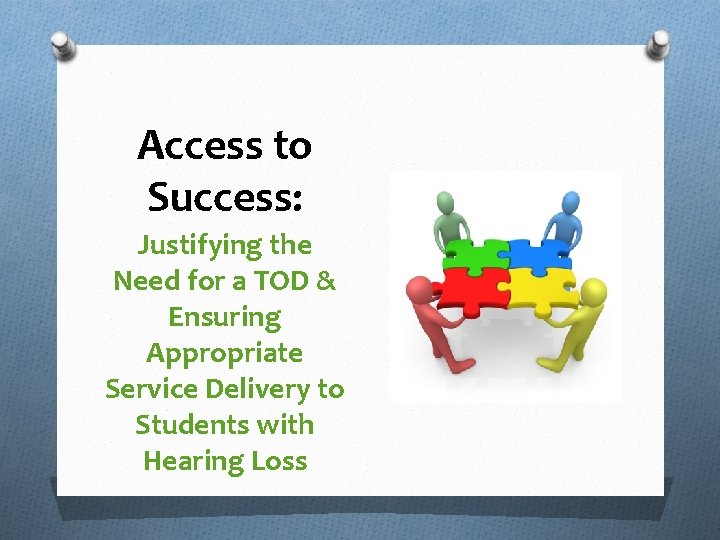 Access to Success:

Justifying the Need for a TOD & Ensuring Appropriate Service Delivery to Students with Hearing Loss